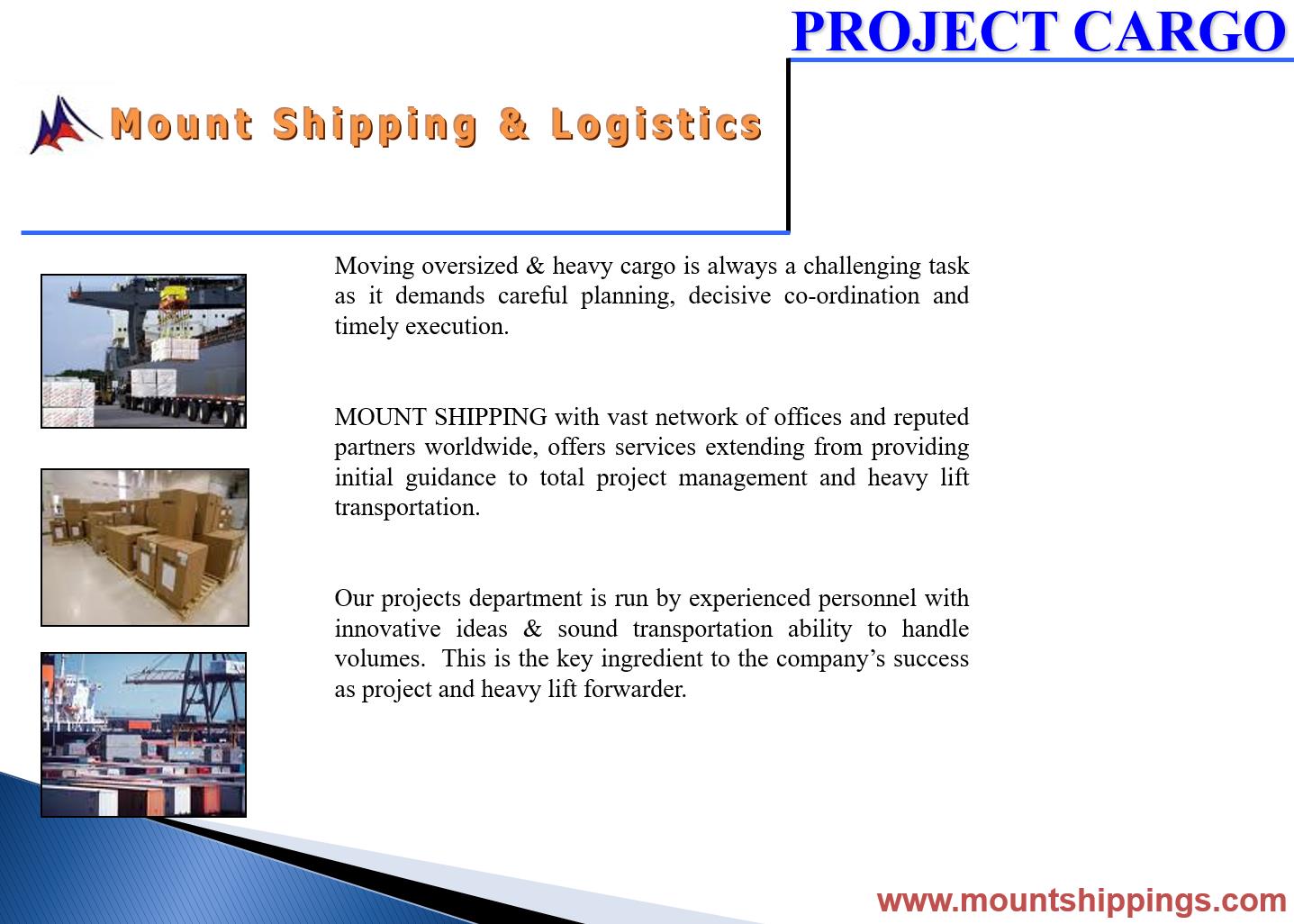 PROJECT CARGO

Mount Shipping & Logistics

Moving oversized & heavy cargo is always a challenging task as it demands careful planning, decisive co-ordination and timely execution.

MOUNT SHIPPING with vast network of offices and reputed partners worldwide, offers services extending from providing initial guidance to total project management and heavy lift transportation.

Our projects department is run by experienced personnel with innovative ideas & sound transportation ability to handle volumes. This is the key ingredient to the company's success as project and heavy lift forwarder.

www.mountshippings.com